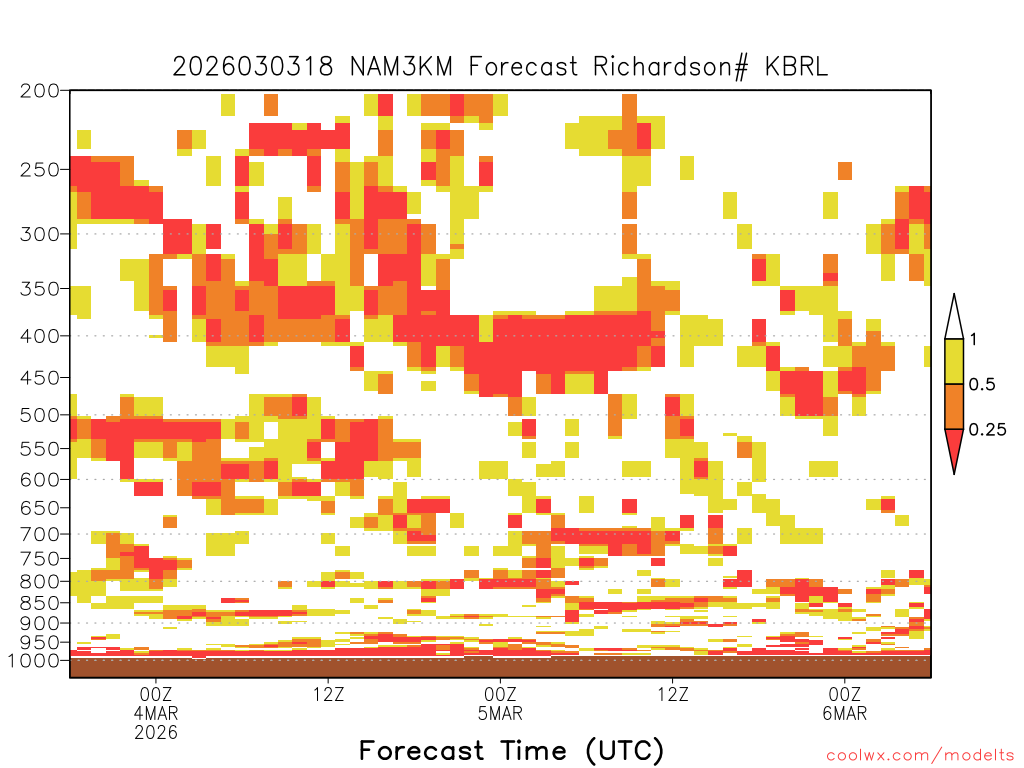 2026030318 NAM3KM Forecast Richardson# KBRL

200
250
300
350
400
450
500
550
600
650
700
750
800
850
900
950
1000

1
0.5
0.25

00Z 4MAR 2026
12Z
00Z 5MAR
12Z
00Z 6MAR

Forecast Time (UTC)

coolwx.com/modelts